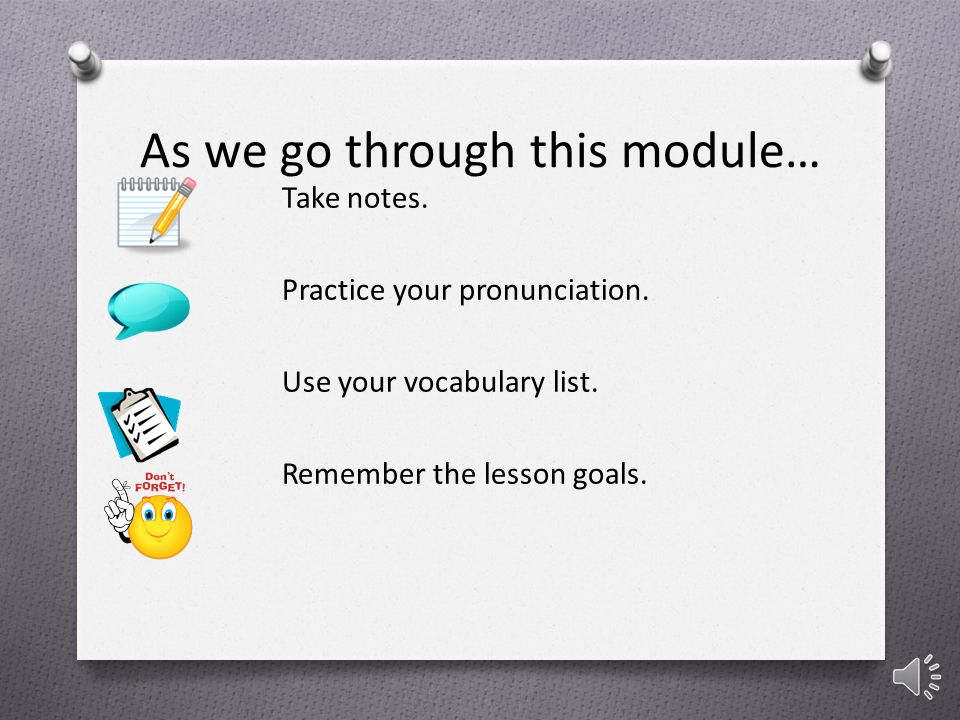 As we go through this module…

Take notes.

Practice your pronunciation.

Use your vocabulary list.

Don't FORGET!

Remember the lesson goals.